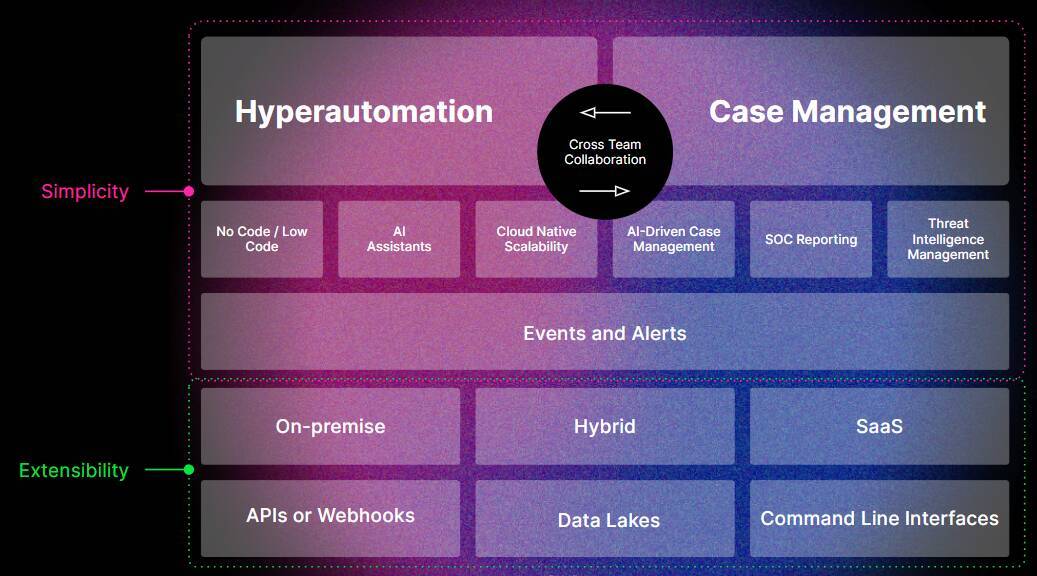 Hyperautomation

Cross Team Collaboration

Case Management

Simplicity

No Code / Low Code

AI Assistants

Cloud Native Scalability

AI-Driven Case Management

SOC Reporting

Threat Intelligence Management

Events and Alerts

Extensibility

On-premise

Hybrid

SaaS

APIs or Webhooks

Data Lakes

Command Line Interfaces